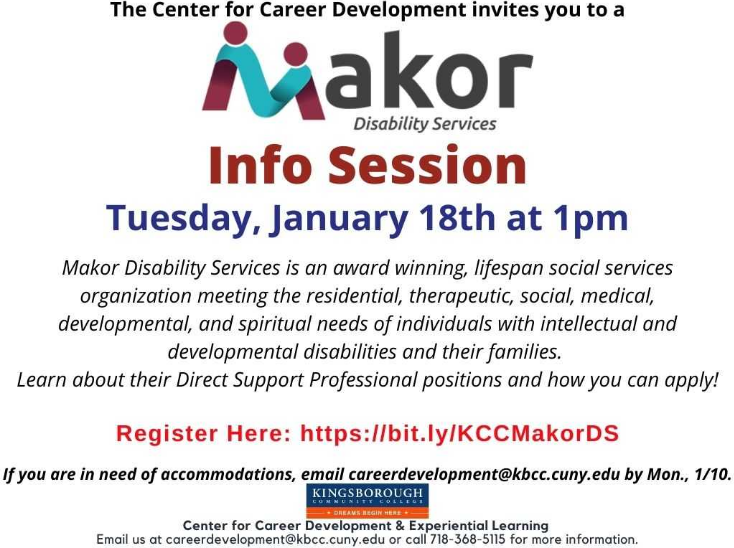 The Center for Career Development invites you to a

Makor
Disability Services

Info Session

Tuesday, January 18th at 1pm

Makor Disability Services is an award winning, lifespan social services organization meeting the residential, therapeutic, social, medical, developmental, and spiritual needs of individuals with intellectual and developmental disabilities and their families.
Learn about their Direct Support Professional positions and how you can apply!

Register Here: https://bit.ly/KCCMakorDS

If you are in need of accommodations, email careerdevelopment@kbcc.cuny.edu by Mon., 1/10.

KINGSBOROUGH
COMMUNITY COLLEGE
DREAMS BEGIN HERE

Center for Career Development & Experiential Learning
Email us at careerdevelopment@kbcc.cuny.edu or call 718-368-5115 for more information.